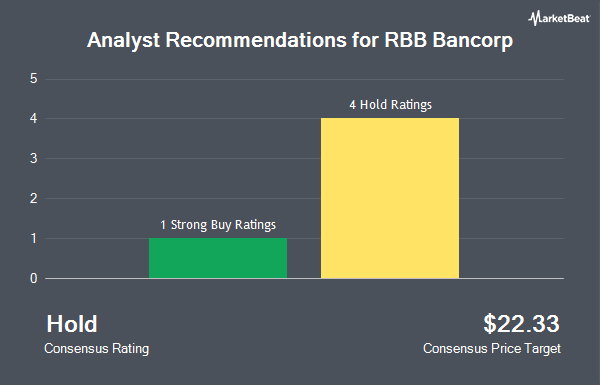 MarketBeat

Analyst Recommendations for RBB Bancorp

5
4
3
2
1
0

1 Strong Buy Ratings

4 Hold Ratings

Hold
Consensus Rating

$22.33
Consensus Price Target